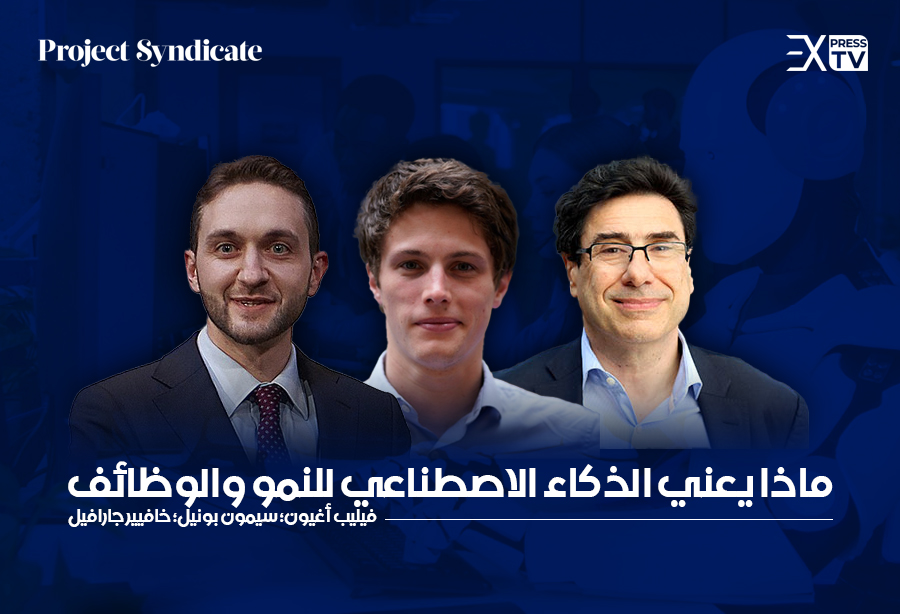 Project Syndicate

EX PRESS TV

ماذا يعني الذكاء الاصطناعي للنمو والوظائف

فيليب أغيون؛ سيمون بونيل؛ خافيير جارافيل